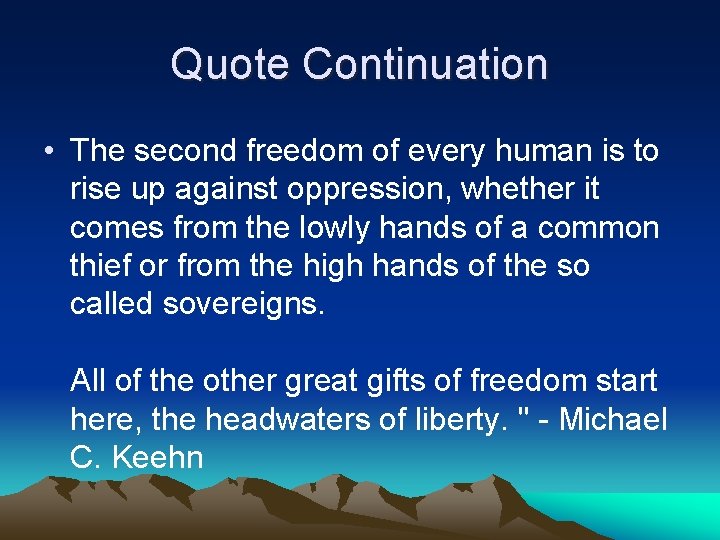 Quote Continuation

• The second freedom of every human is to rise up against oppression, whether it comes from the lowly hands of a common thief or from the high hands of the so called sovereigns.

All of the other great gifts of freedom start here, the headwaters of liberty. " - Michael C. Keehn